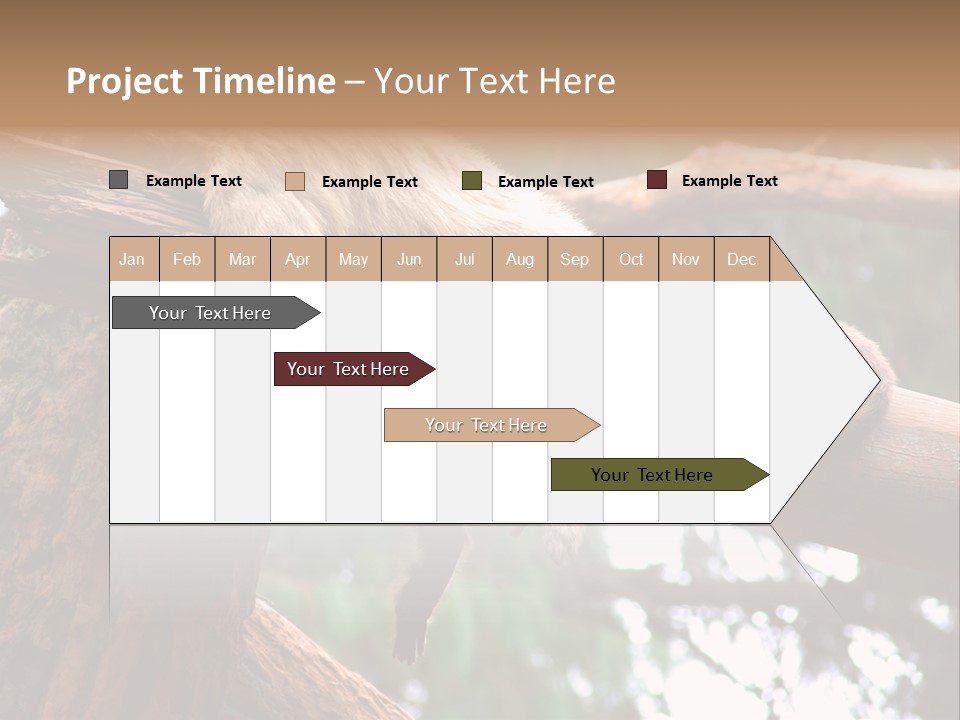 Project Timeline – Your Text Here

Example Text
Example Text
Example Text
Example Text

| Jan | Feb | Mar | Apr | May | Jun | Jul | Aug | Sep | Oct | Nov | Dec |
|---|---|---|---|---|---|---|---|---|---|---|---|

Your Text Here
Your Text Here
Your Text Here
Your Text Here